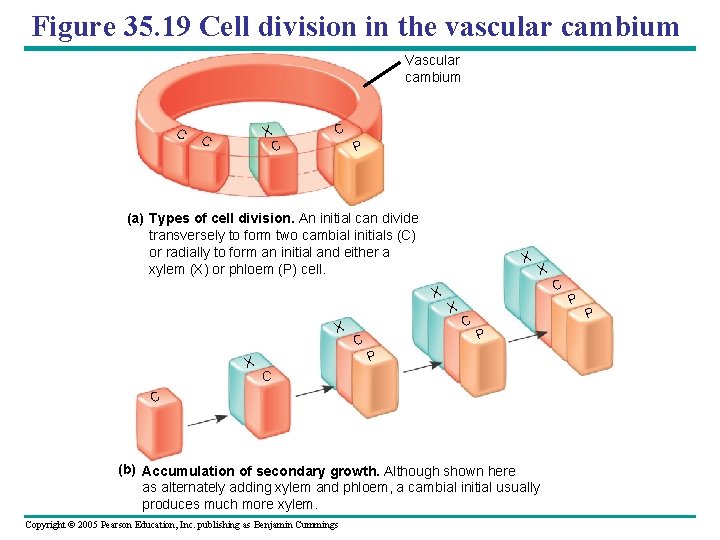 Figure 35.19 Cell division in the vascular cambium

Vascular cambium

C C X C C P

(a) Types of cell division. An initial can divide transversely to form two cambial initials (C) or radially to form an initial and either a xylem (X) or phloem (P) cell.

C

X C

X C P

X X C P

X X C P P

(b) Accumulation of secondary growth. Although shown here as alternately adding xylem and phloem, a cambial initial usually produces much more xylem.

Copyright © 2005 Pearson Education, Inc. publishing as Benjamin Cummings